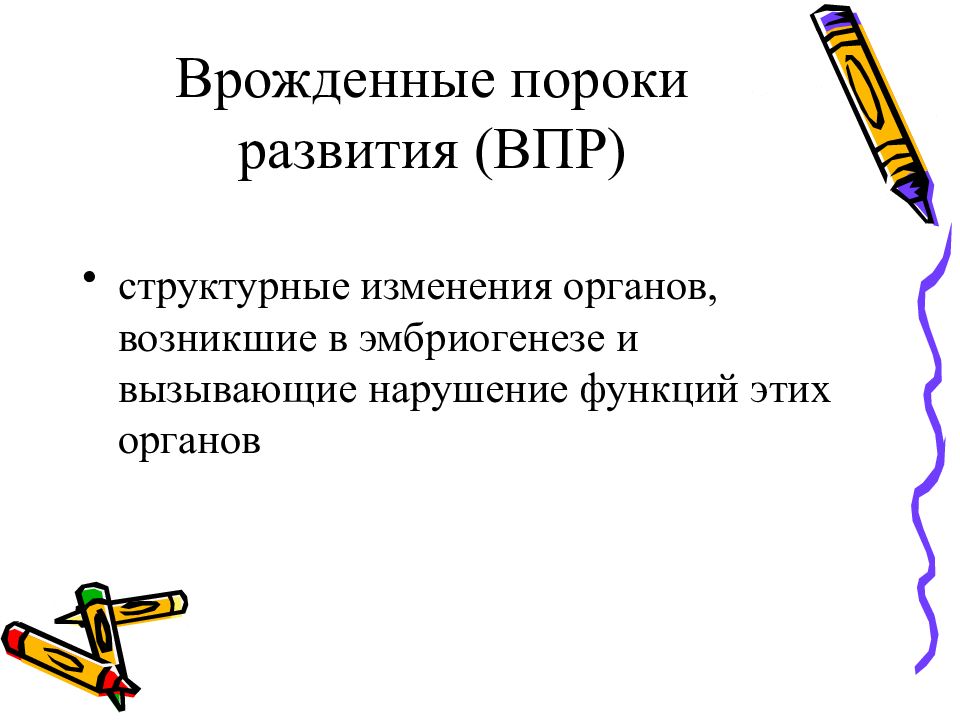 Врожденные пороки развития (ВПР)

• структурные изменения органов, возникшие в эмбриогенезе и вызывающие нарушение функций этих органов